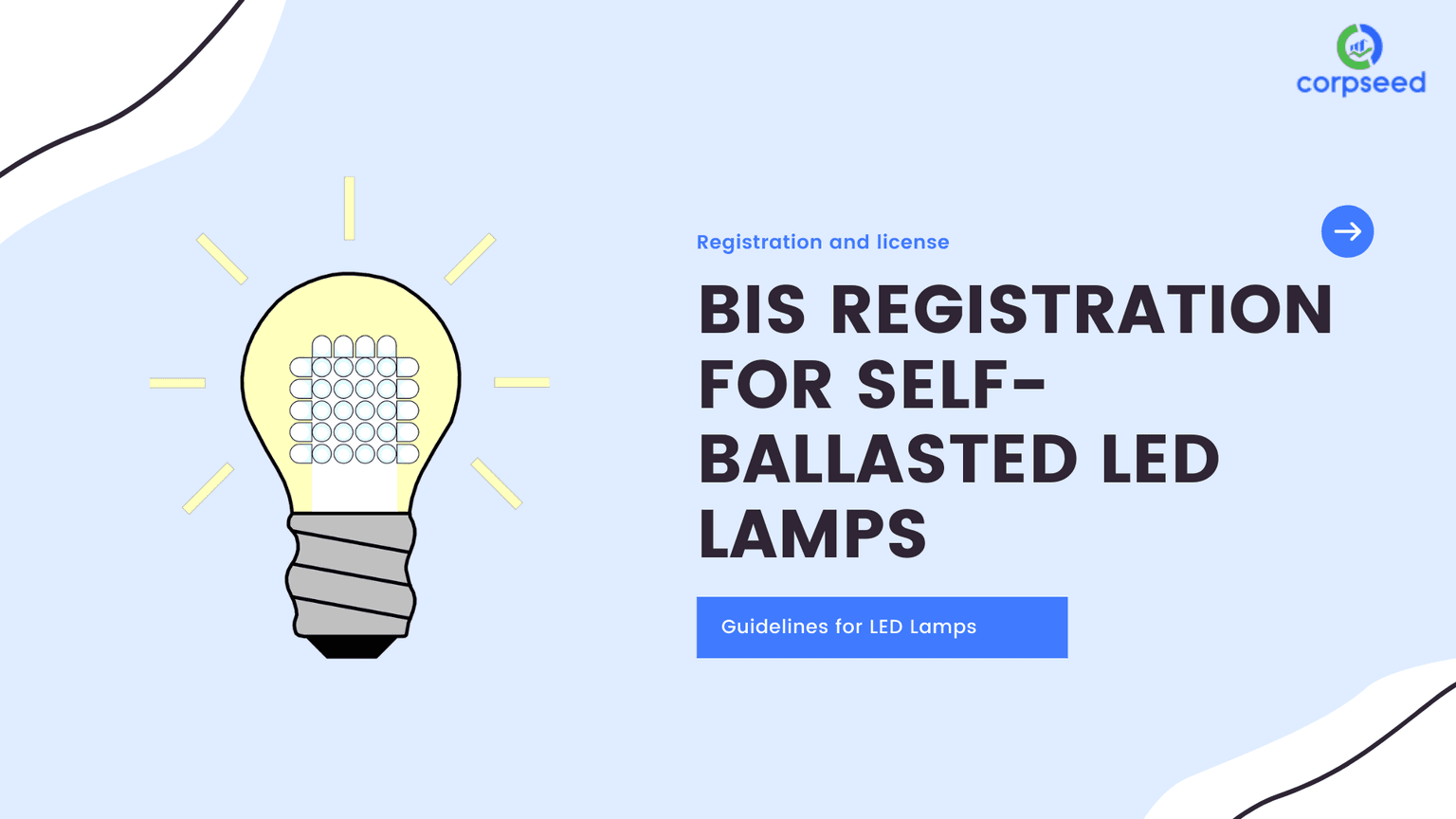 corpseed

Registration and license

BIS REGISTRATION FOR SELF-BALLASTED LED LAMPS

Guidelines for LED Lamps